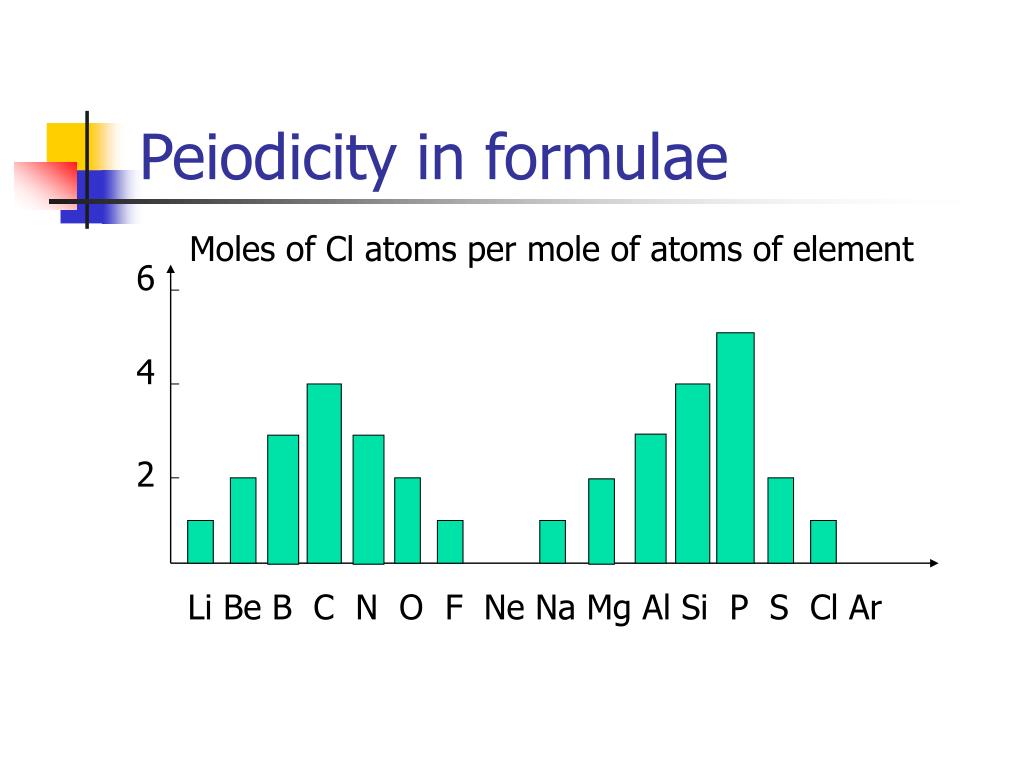 Peiodicity in formulae

Moles of Cl atoms per mole of atoms of element

6

4

2

Li Be B C N O F Ne Na Mg Al Si P S Cl Ar